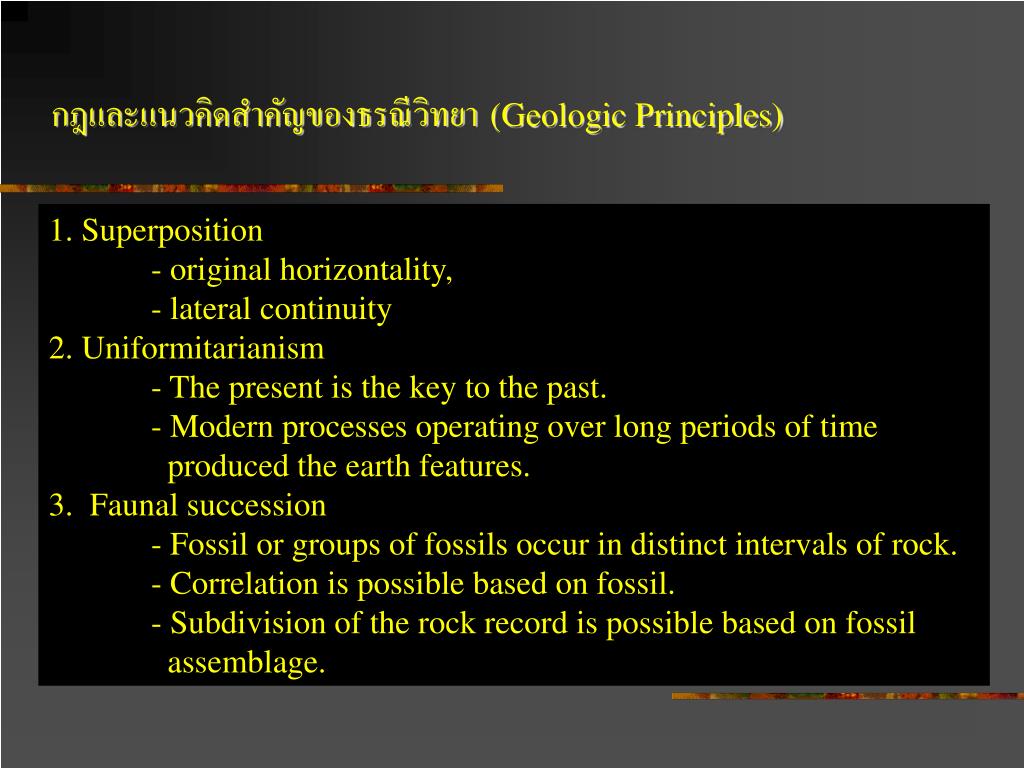 กฎและแนวคิดสำคัญของธรณีวิทยา (Geologic Principles)

1. Superposition
- original horizontality,
- lateral continuity
2. Uniformitarianism
- The present is the key to the past.
- Modern processes operating over long periods of time produced the earth features.
3. Faunal succession
- Fossil or groups of fossils occur in distinct intervals of rock.
- Correlation is possible based on fossil.
- Subdivision of the rock record is possible based on fossil assemblage.